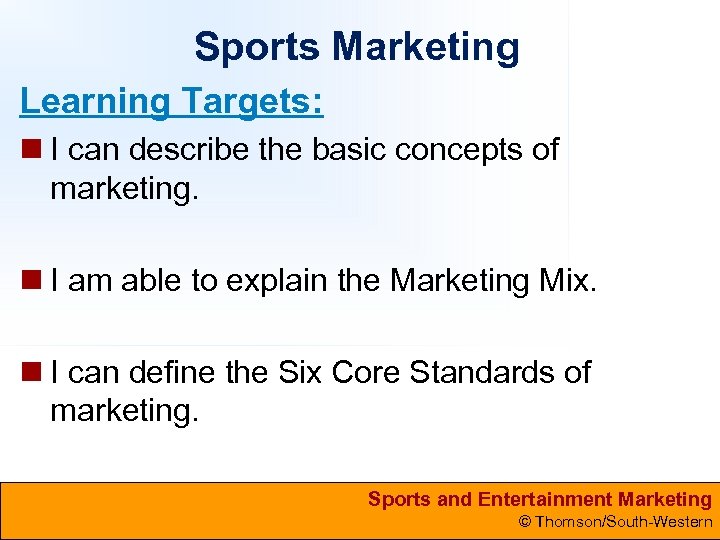 Sports Marketing

Learning Targets:

I can describe the basic concepts of marketing.

I am able to explain the Marketing Mix.

I can define the Six Core Standards of marketing.

Sports and Entertainment Marketing
© Thomson/South-Western